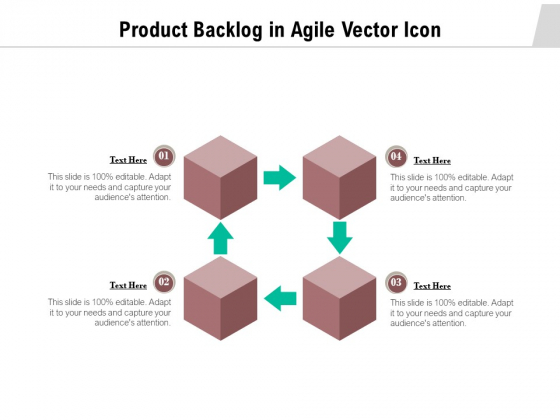 Product Backlog in Agile Vector Icon

Text Here
01
This slide is 100% editable. Adapt it to your needs and capture your audience's attention.

04
Text Here
This slide is 100% editable. Adapt it to your needs and capture your audience's attention.

Text Here
02
This slide is 100% editable. Adapt it to your needs and capture your audience's attention.

03
Text Here
This slide is 100% editable. Adapt it to your needs and capture your audience's attention.